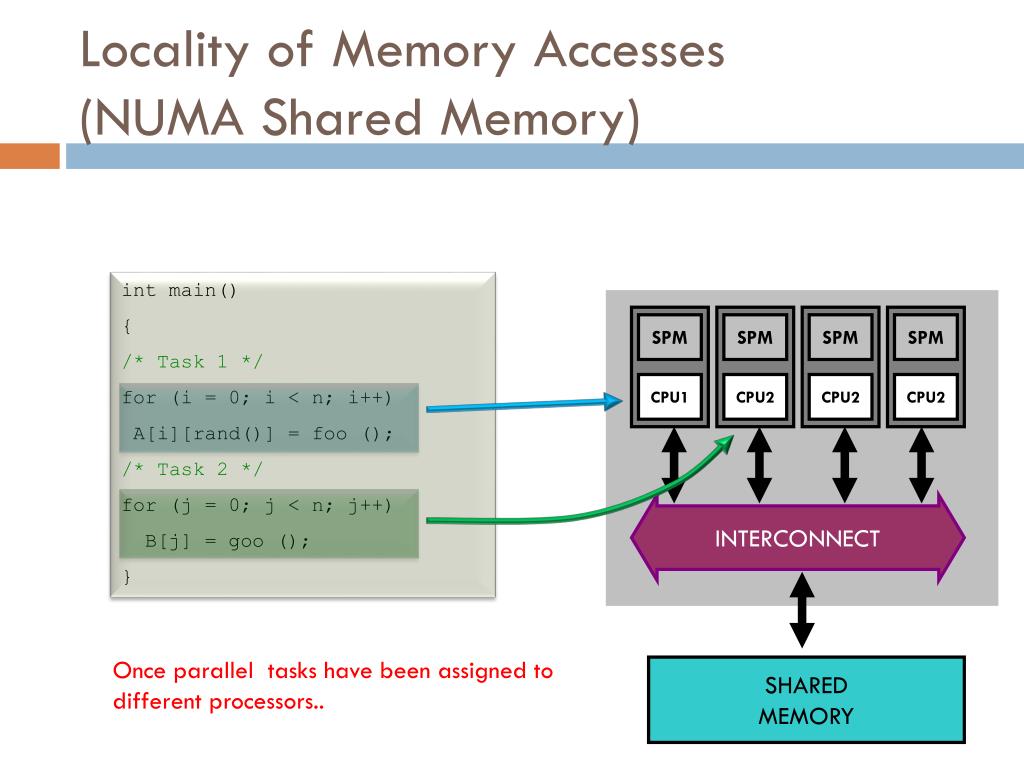 Locality of Memory Accesses
(NUMA Shared Memory)

int main()
{
/* Task 1 */
for (i = 0; i < n; i++)
A[i][rand()] = foo ();
/* Task 2 */
for (j = 0; j < n; j++)
B[j] = goo ();
}

SPM
CPU1
SPM
CPU2
SPM
CPU2
SPM
CPU2

INTERCONNECT

SHARED MEMORY

Once parallel tasks have been assigned to different processors..